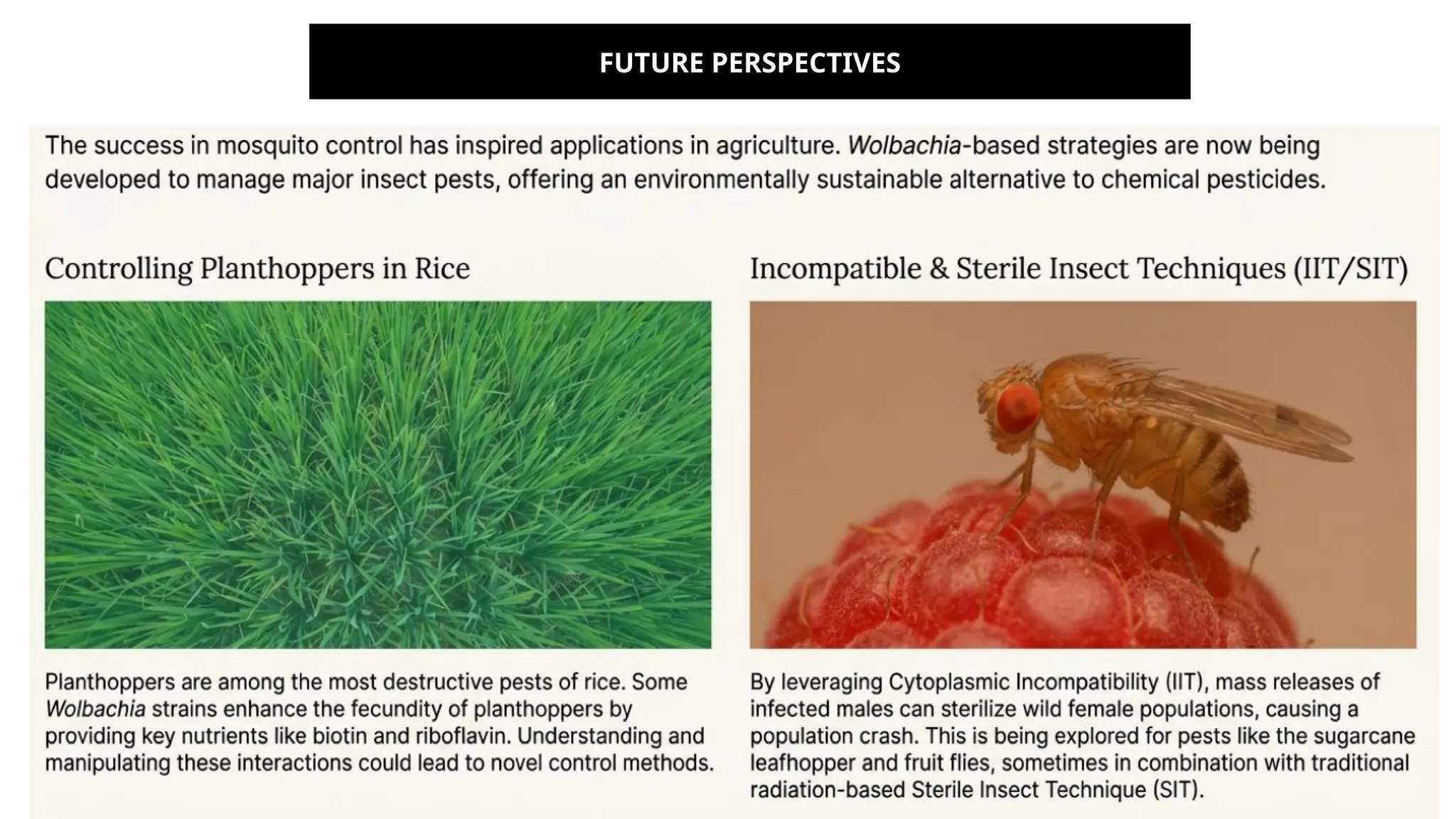 FUTURE PERSPECTIVES

The success in mosquito control has inspired applications in agriculture. Wolbachia-based strategies are now being developed to manage major insect pests, offering an environmentally sustainable alternative to chemical pesticides.

Controlling Planthoppers in Rice

Planthoppers are among the most destructive pests of rice. Some Wolbachia strains enhance the fecundity of planthoppers by providing key nutrients like biotin and riboflavin. Understanding and manipulating these interactions could lead to novel control methods.

Incompatible & Sterile Insect Techniques (IIT/SIT)

By leveraging Cytoplasmic Incompatibility (IIT), mass releases of infected males can sterilize wild female populations, causing a population crash. This is being explored for pests like the sugarcane leafhopper and fruit flies, sometimes in combination with traditional radiation-based Sterile Insect Technique (SIT).